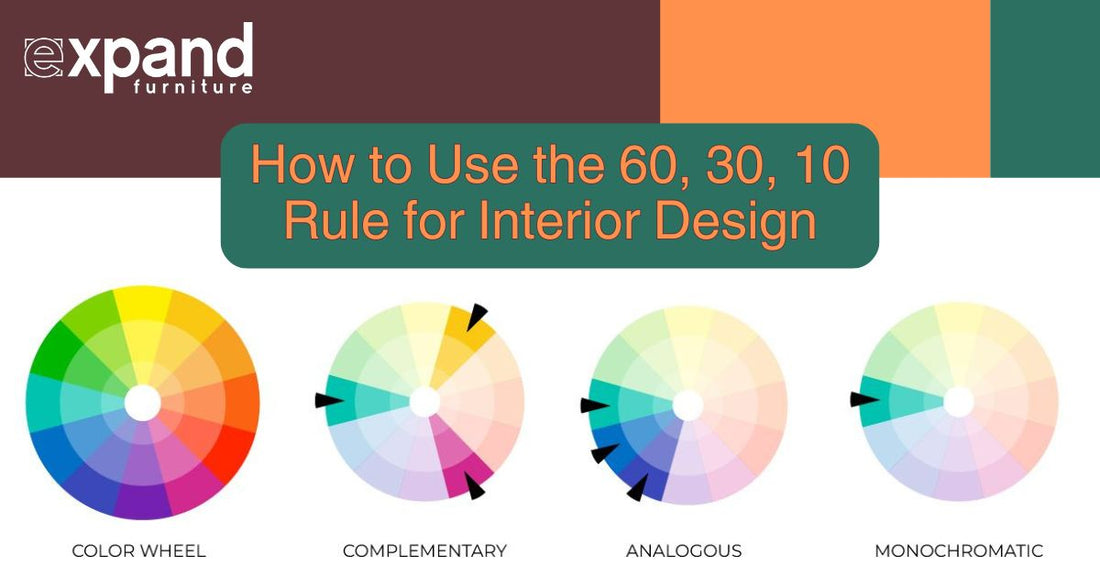 expand
furniture

How to Use the 60, 30, 10 Rule for Interior Design

COLOR WHEEL

COMPLEMENTARY

ANALOGOUS

MONOCHROMATIC